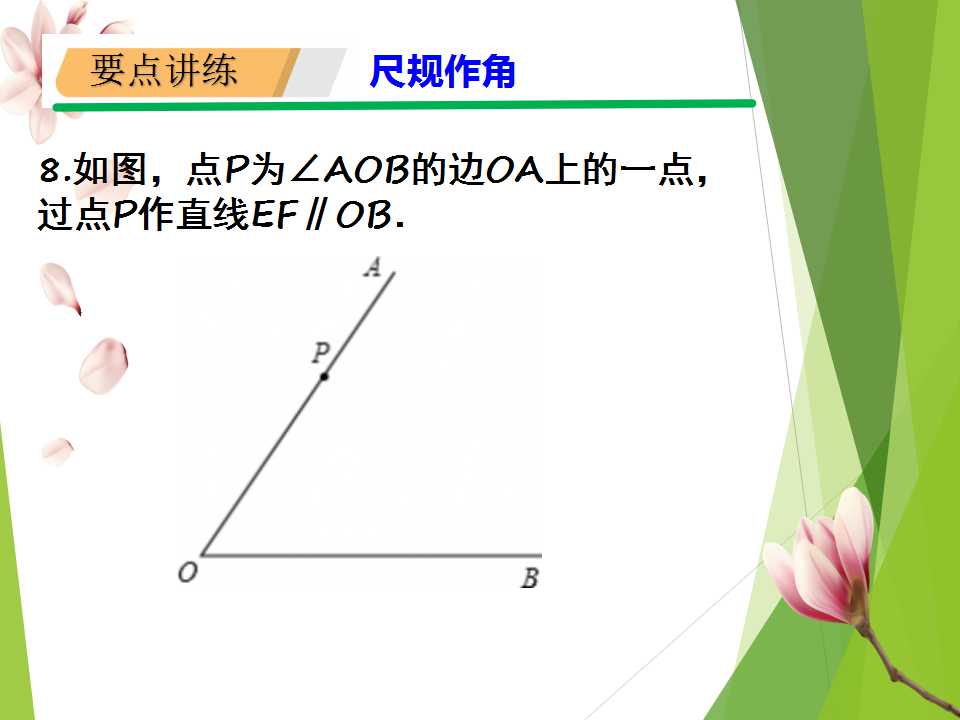 要点讲练 尺规作角

8.如图，点P为$\angle AOB$的边OA上的一点，过点P作直线$EF \parallel OB$.

A
P
O
B